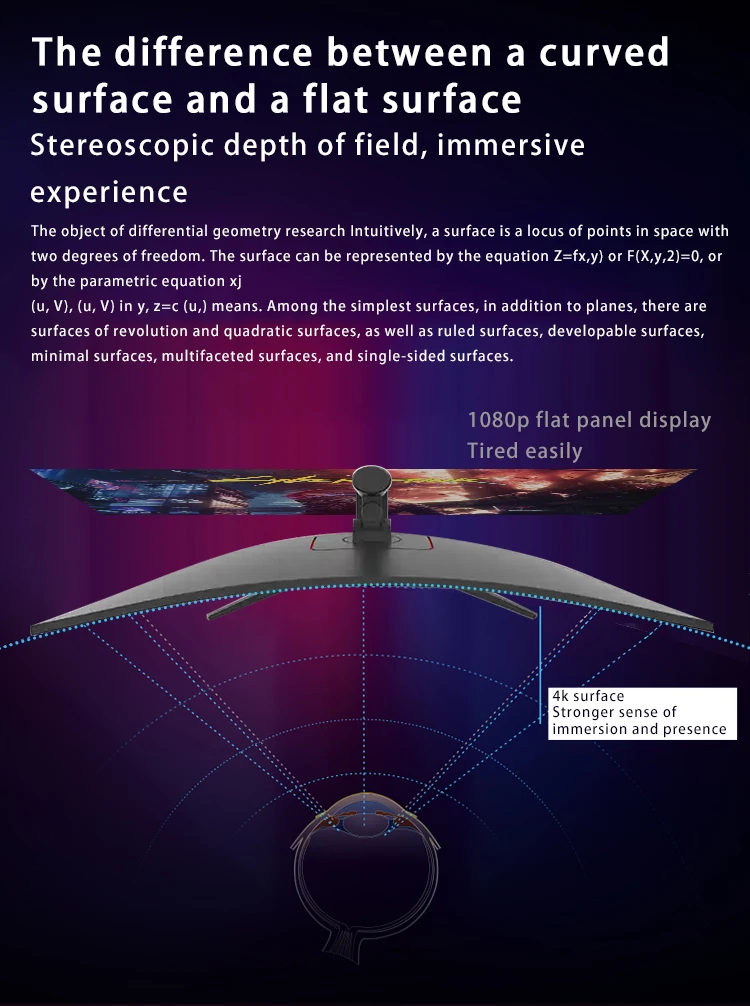 The difference between a curved surface and a flat surface

Stereoscopic depth of field, immersive experience

The object of differential geometry research Intuitively, a surface is a locus of points in space with two degrees of freedom. The surface can be represented by the equation Z=fx,y) or F(X,y,2)=0, or by the parametric equation xj

(u, V), (u, V) in y, z=c (u,) means. Among the simplest surfaces, in addition to planes, there are surfaces of revolution and quadratic surfaces, as well as ruled surfaces, developable surfaces, minimal surfaces, multifaceted surfaces, and single-sided surfaces.

1080p flat panel display
Tired easily

4k surface
Stronger sense of
immersion and presence